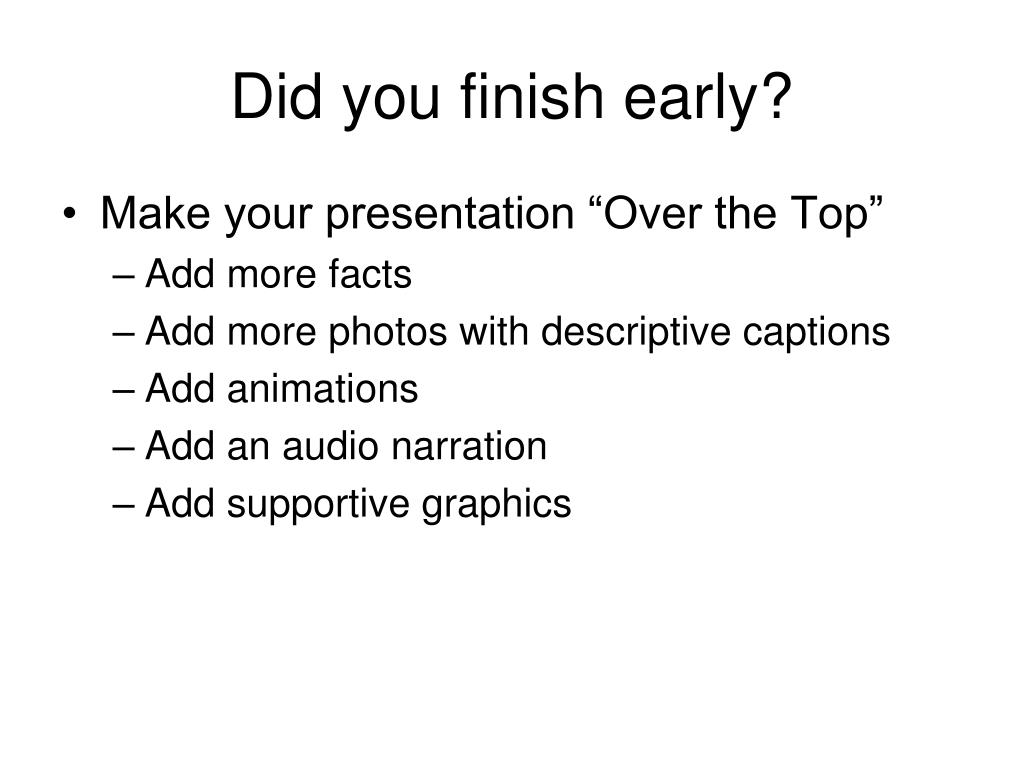 Did you finish early?

• Make your presentation “Over the Top”
– Add more facts
– Add more photos with descriptive captions
– Add animations
– Add an audio narration
– Add supportive graphics